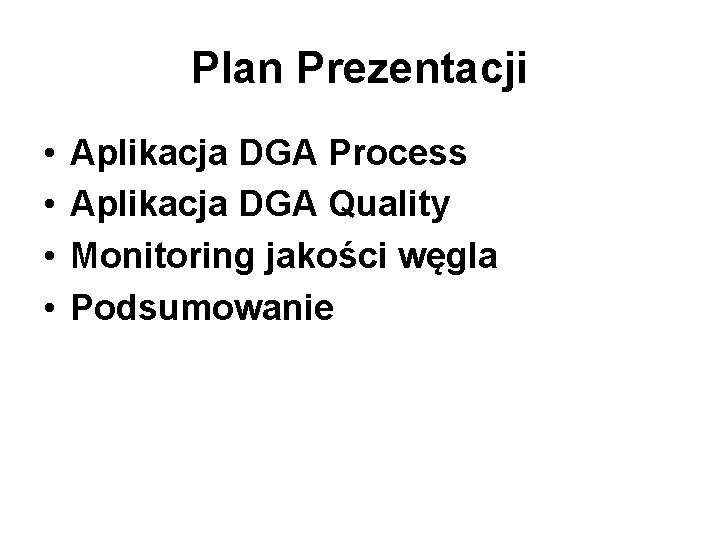 Plan Prezentacji

• Aplikacja DGA Process
• Aplikacja DGA Quality
• Monitoring jakości węgla
• Podsumowanie